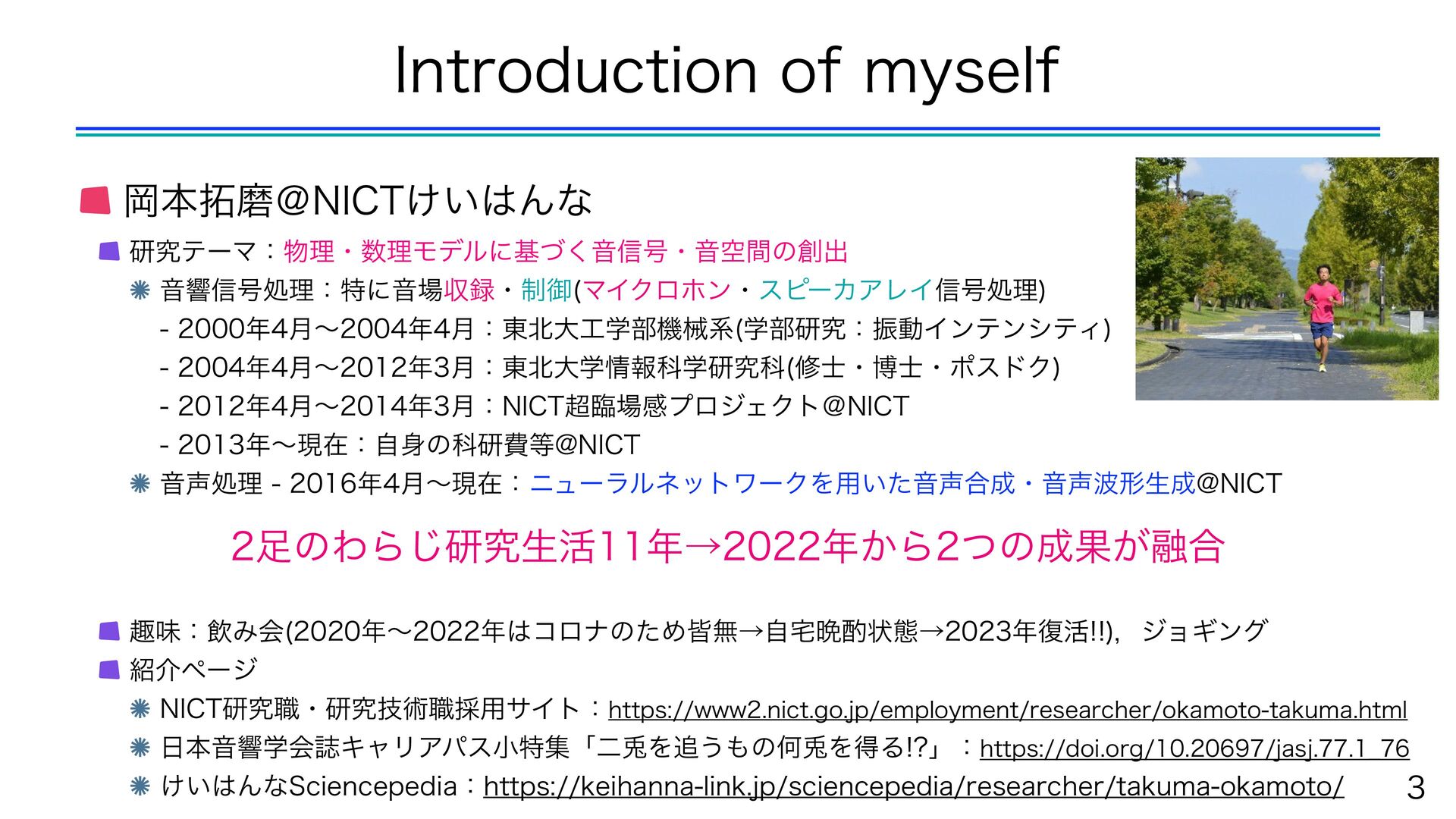 Introduction of myself

岡本拓磨@NICTけいはんな

研究テーマ：物理・数理モデルに基づく音信号・音空間の創出

音響信号処理：特に音場収録・制御(マイクロホン・スピーカアレイ信号処理)

- 2000年4月〜2004年4月：東北大工学部機械系(学部研究：振動インテンシティ)

- 2004年4月〜2012年3月：東北大学情報科学研究科(修士・博士・ポスドク)

- 2012年4月〜2014年3月：NICT超臨場感プロジェクト@NICT

- 2013年〜現在：自身の科研費等@NICT

音声処理 - 2016年4月〜現在：ニューラルネットワークを用いた音声合成・音声波形生成@NICT

2足のわらじ研究生活11年→2022年から2つの成果が融合

趣味：飲み会(2020年〜2022年はコロナのため皆無→自宅晩酌状態→2023年復活!!)，ジョギング

紹介ページ

NICT研究職・研究技術職採用サイト：https://www2.nict.go.jp/employment/researcher/okamoto-takuma.html

日本音響学会誌キャリアパス小特集「二兎を追うもの何兎を得る!?」：https://doi.org/10.20697/jasj.77.1_76

けいはんなSciencepedia：https://keihanna-link.jp/sciencepedia/researcher/takuma-okamoto/

3